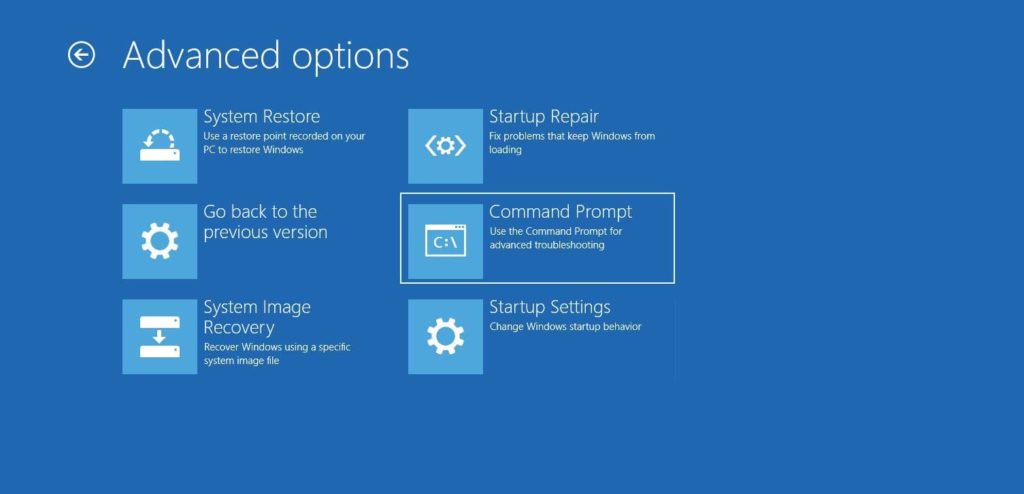 Advanced options

System Restore
Use a restore point recorded on your PC to restore Windows

Go back to the previous version

System Image Recovery
Recover Windows using a specific system image file

Startup Repair
Fix problems that keep Windows from loading

C:\

Command Prompt
Use the Command Prompt for advanced troubleshooting

Startup Settings
Change Windows startup behavior